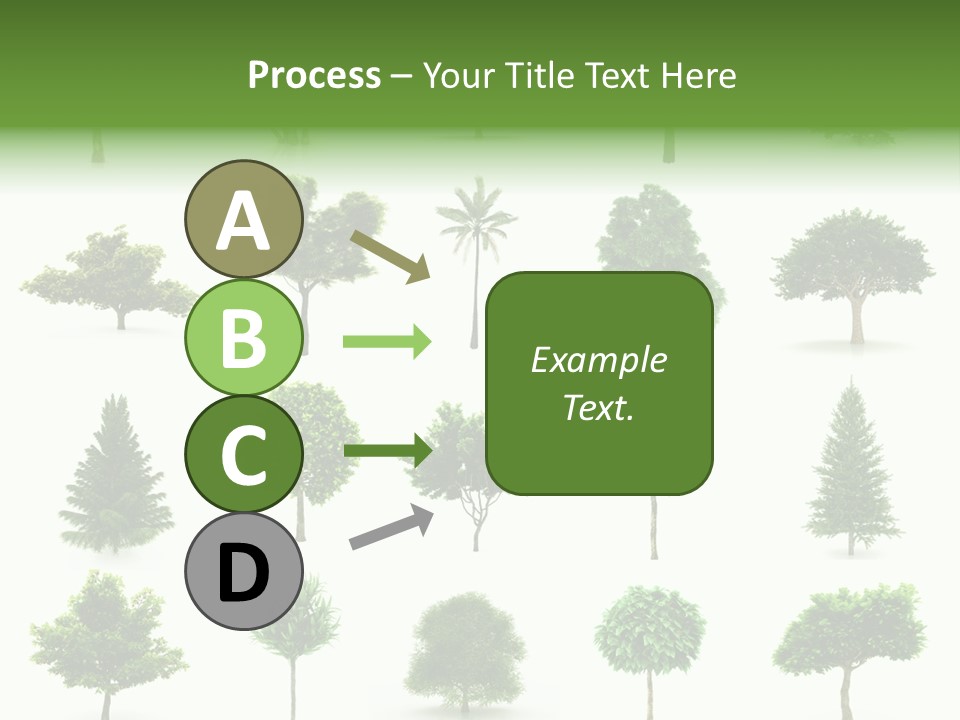 Process – Your Title Text Here

A

B

C

D

Example Text.